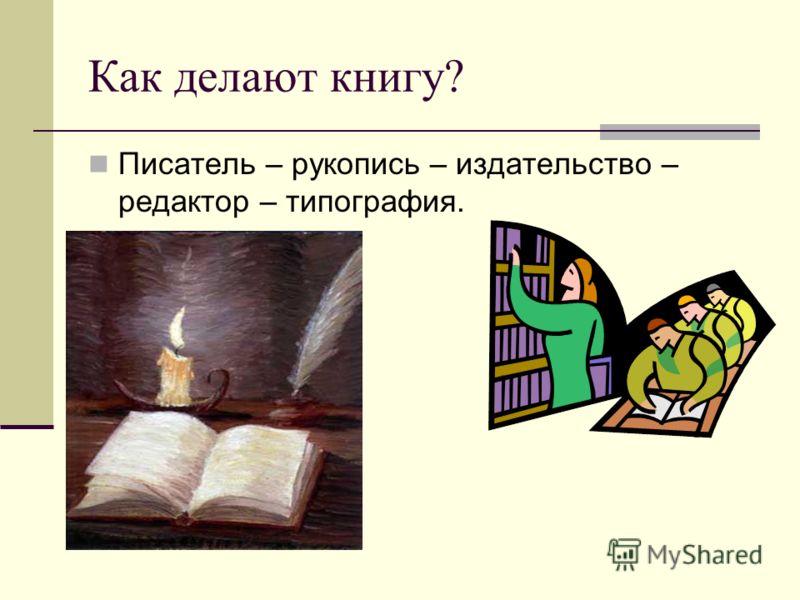 Как делают книгу?

Писатель – рукопись – издательство – редактор – типография.

MyShared